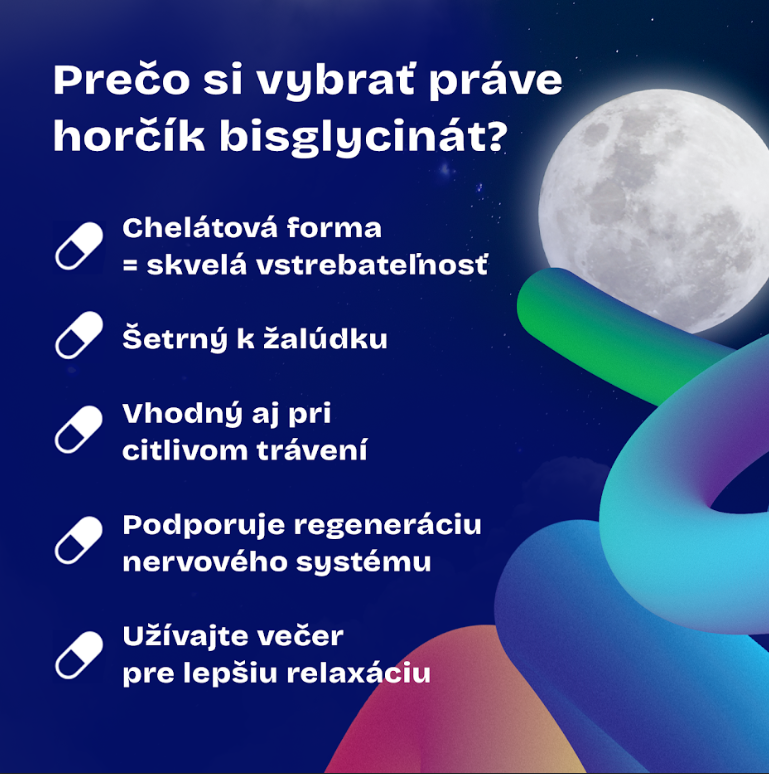 Prečo si vybrať práve horčík bisglycinát?

Chelátová forma = skvelá vstrebateľnosť

Šetrný k žalúdku

Vhodný aj pri citlivom trávení

Podporuje regeneráciu nervového systému

Užívajte večer pre lepšiu relaxáciu